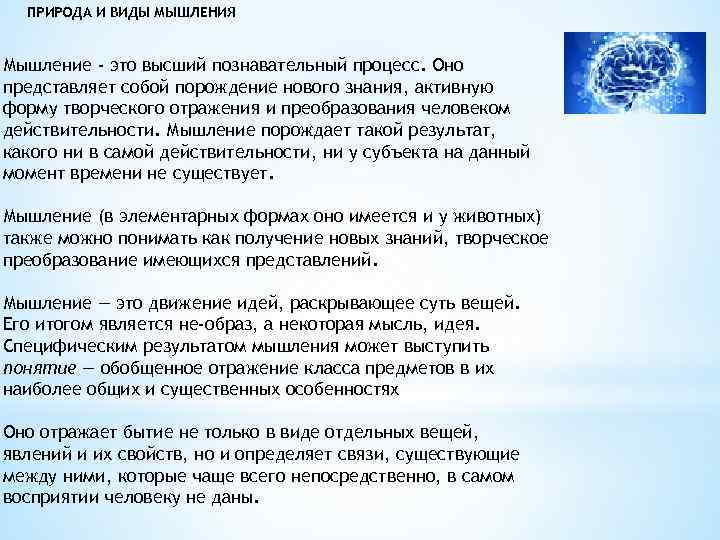 ПРИРОДА И ВИДЫ МЫШЛЕНИЯ

Мышление - это высший познавательный процесс. Оно представляет собой порождение нового знания, активную форму творческого отражения и преобразования человеком действительности. Мышление порождает такой результат, какого ни в самой действительности, ни у субъекта на данный момент времени не существует.

Мышление (в элементарных формах оно имеется и у животных) также можно понимать как получение новых знаний, творческое преобразование имеющихся представлений.

Мышление — это движение идей, раскрывающее суть вещей. Его итогом является не-образ, а некоторая мысль, идея. Специфическим результатом мышления может выступить понятие — обобщенное отражение класса предметов в их наиболее общих и существенных особенностях

Оно отражает бытие не только в виде отдельных вещей, явлений и их свойств, но и определяет связи, существующие между ними, которые чаще всего непосредственно, в самом восприятии человеку не даны.